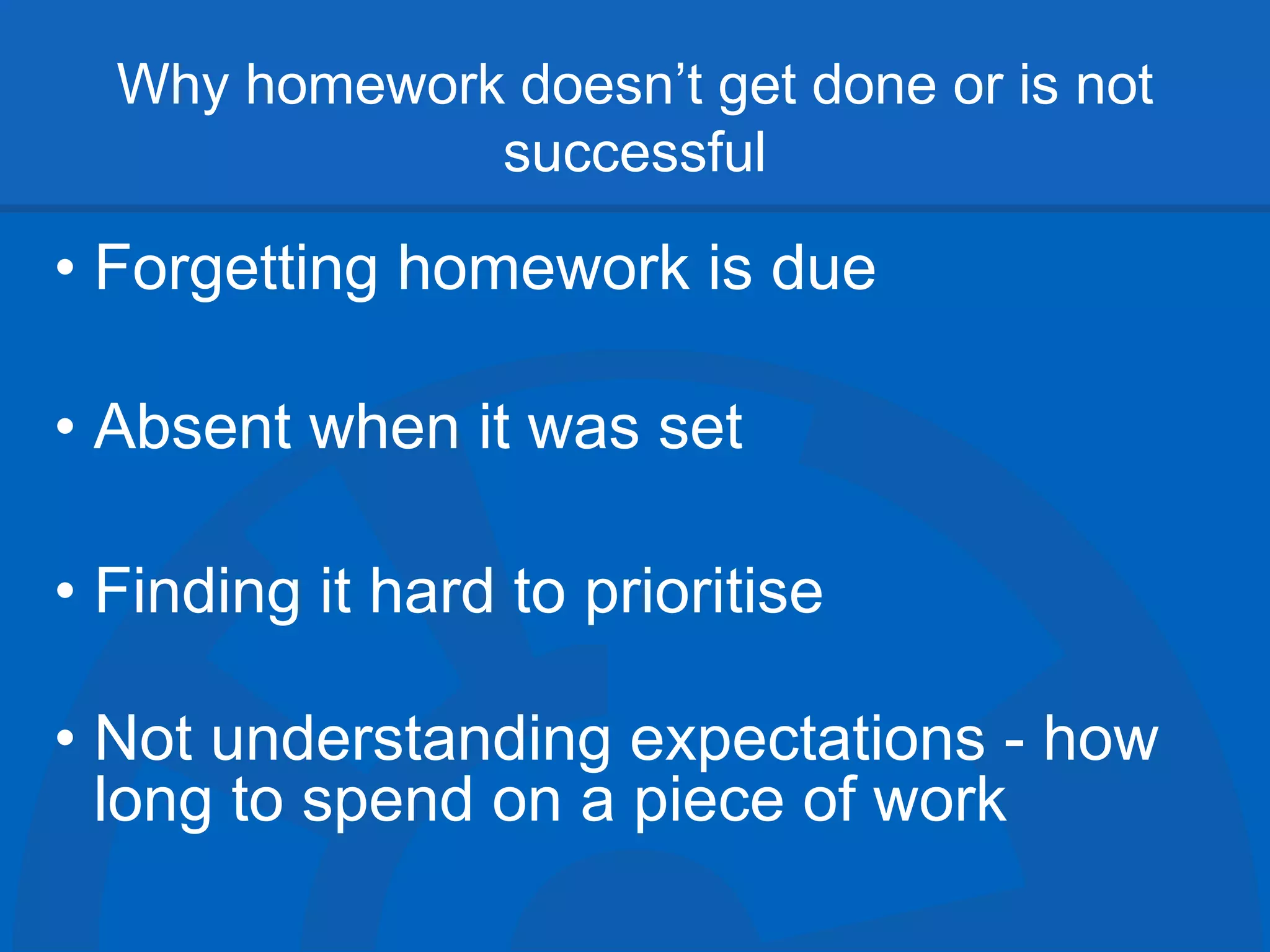 Why homework doesn’t get done or is not successful

• Forgetting homework is due

• Absent when it was set

• Finding it hard to prioritise

• Not understanding expectations - how long to spend on a piece of work